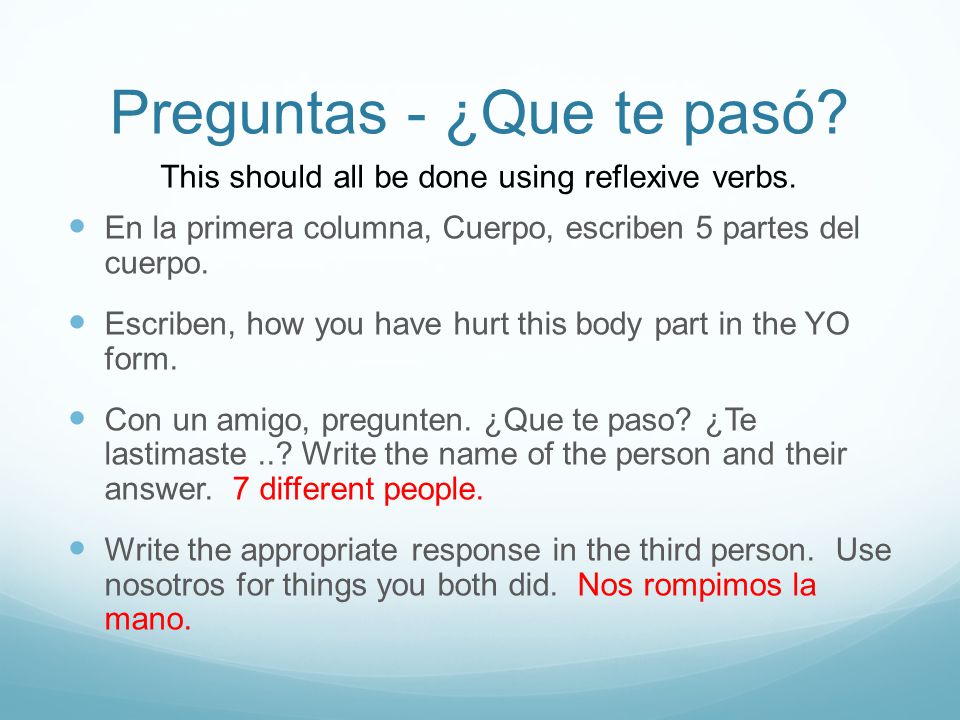 Preguntas - ¿Que te pasó?

This should all be done using reflexive verbs.

- En la primera columna, Cuerpo, escriben 5 partes del cuerpo.

- Escriben, how you have hurt this body part in the YO form.

- Con un amigo, pregunten. ¿Que te paso? ¿Te lastimaste ..? Write the name of the person and their answer. 7 different people.

- Write the appropriate response in the third person. Use nosotros for things you both did. Nos rompimos la mano.